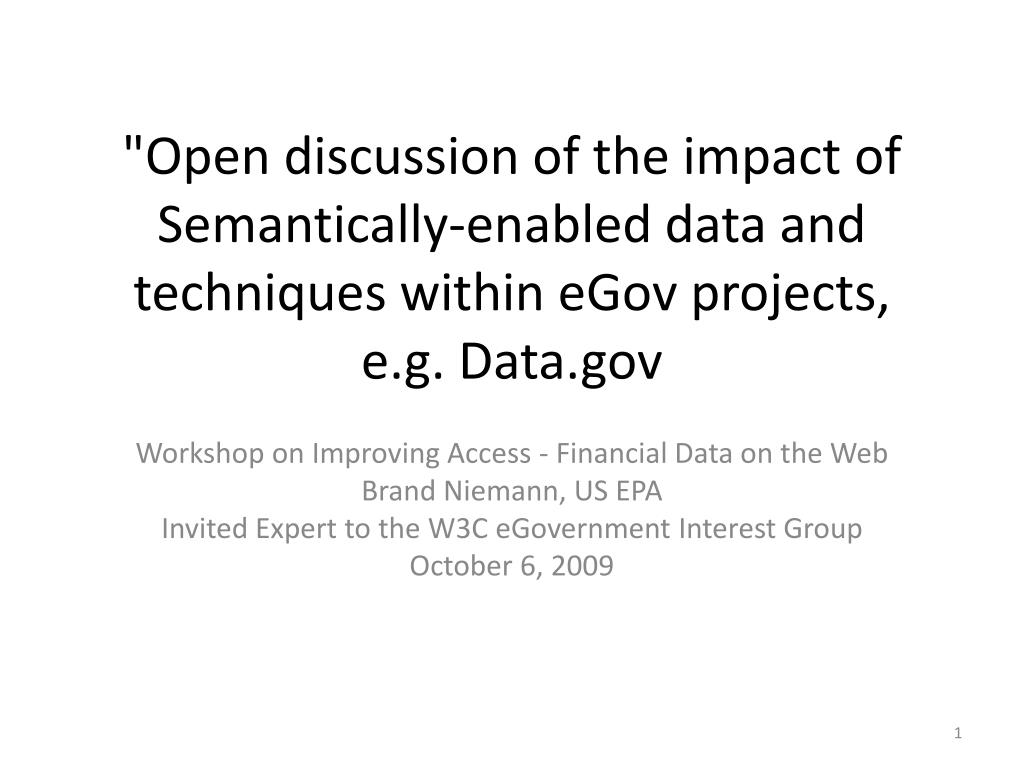 "Open discussion of the impact of Semantically-enabled data and techniques within eGov projects, e.g. Data.gov

Workshop on Improving Access - Financial Data on the Web
Brand Niemann, US EPA
Invited Expert to the W3C eGovernment Interest Group
October 6, 2009

1